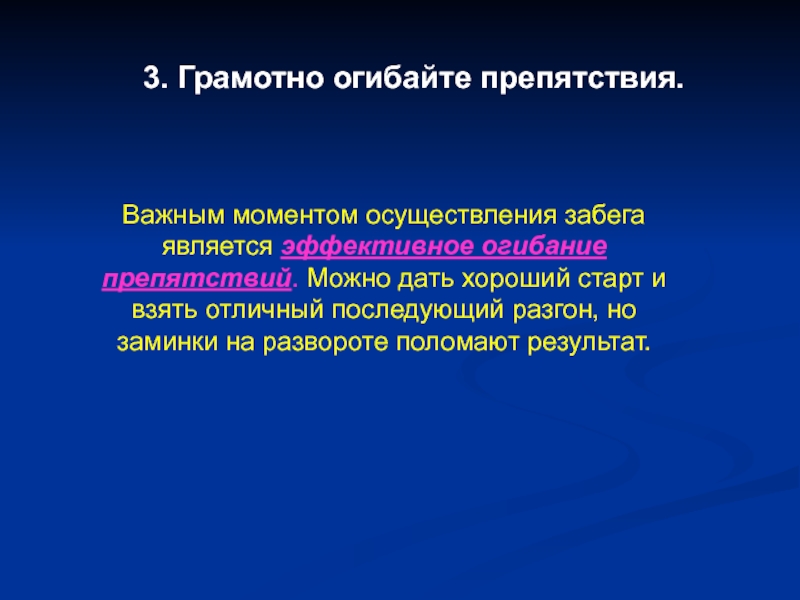 3. Грамотно огибайте препятствия.

Важным моментом осуществления забега является эффективное огибание препятствий. Можно дать хороший старт и взять отличный последующий разгон, но заминки на развороте поломают результат.